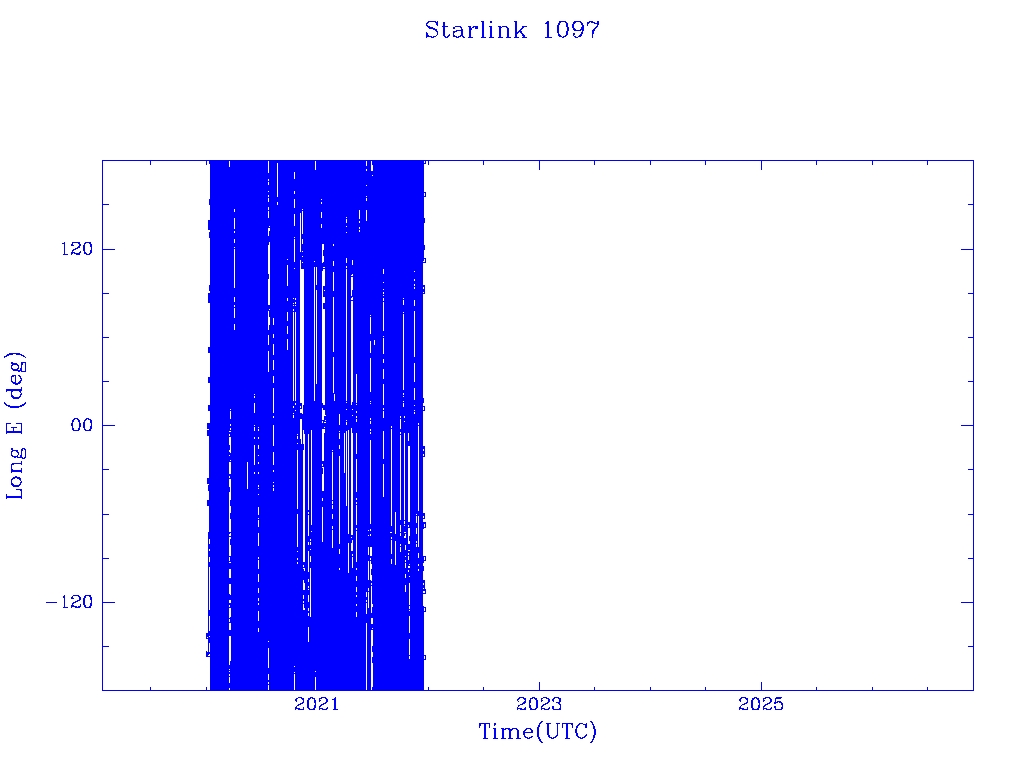 Starlink 1097

Long E (deg)

120
00
−120

2021
2023
2025

Time(UTC)